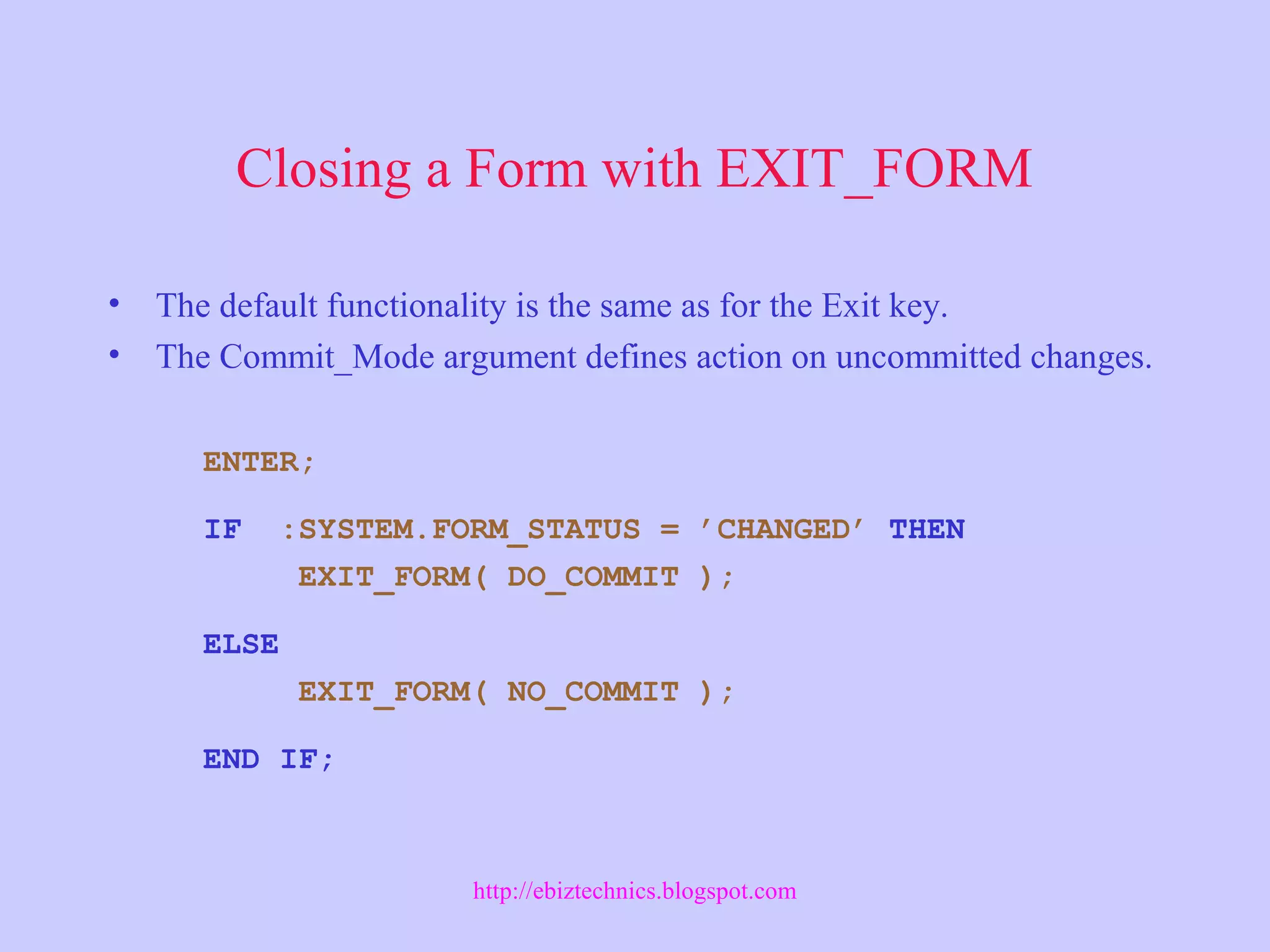 Closing a Form with EXIT_FORM

• The default functionality is the same as for the Exit key.
• The Commit_Mode argument defines action on uncommitted changes.

ENTER;

IF :SYSTEM.FORM_STATUS = 'CHANGED' THEN
EXIT_FORM( DO_COMMIT );

ELSE
EXIT_FORM( NO_COMMIT );

END IF;

http://ebiztechnics.blogspot.com